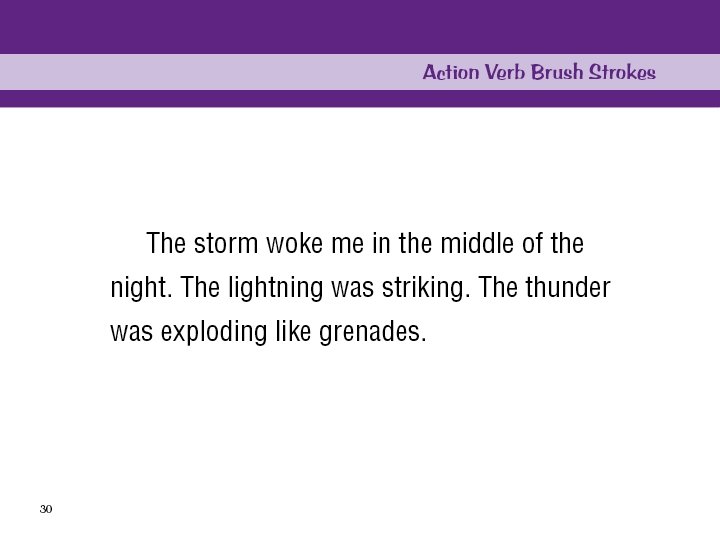 Action Verb Brush Strokes

The storm woke me in the middle of the night. The lightning was striking. The thunder was exploding like grenades.

30